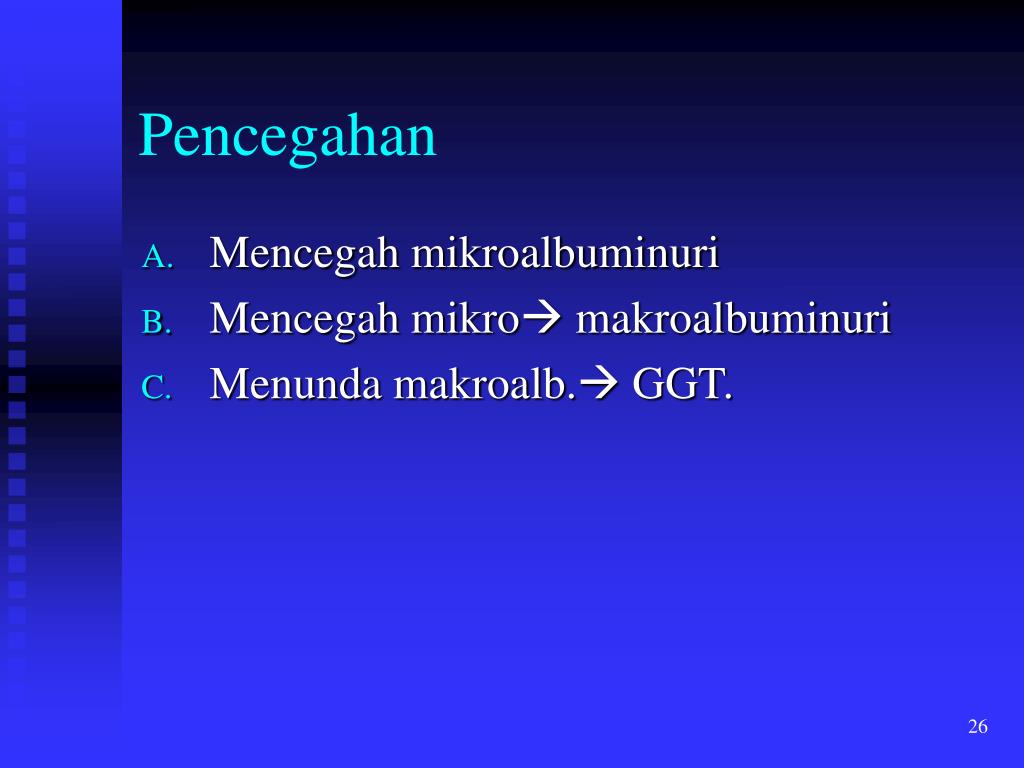 Pencegahan

A. Mencegah mikroalbuminuri
B. Mencegah mikro→ makroalbuminuri
C. Menunda makroalb.→ GGT.

26